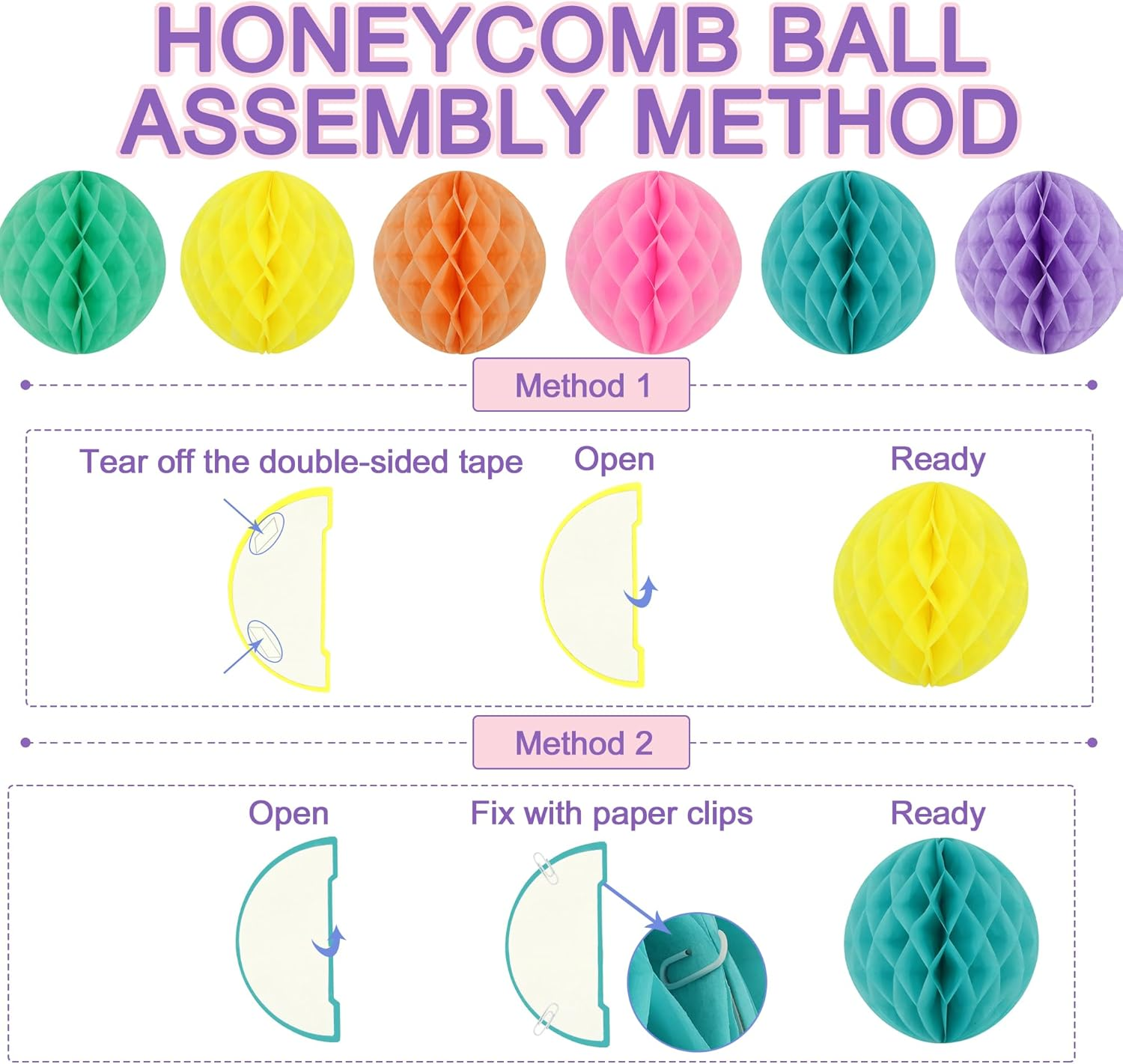 HONEYCOMB BALL ASSEMBLY METHOD

Method 1

Tear off the double-sided tape

Open

Ready

Method 2

Open

Fix with paper clips

Ready